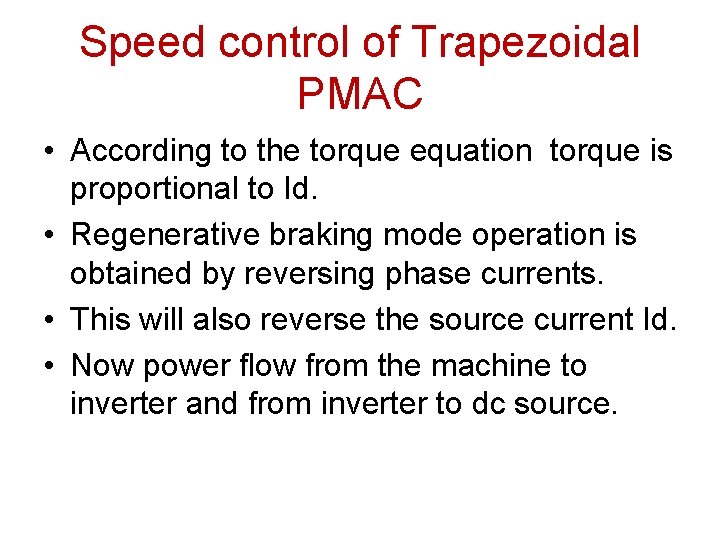 Speed control of Trapezoidal PMAC

• According to the torque equation torque is proportional to Id.
• Regenerative braking mode operation is obtained by reversing phase currents.
• This will also reverse the source current Id.
• Now power flow from the machine to inverter and from inverter to dc source.